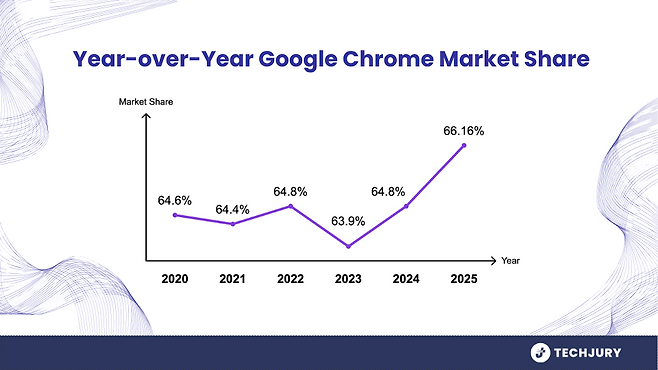 Year-over-Year Google Chrome Market Share

Market Share

64.6%
64.4%
64.8%
63.9%
64.8%
66.16%

Year

2020
2021
2022
2023
2024
2025

TECHJURY